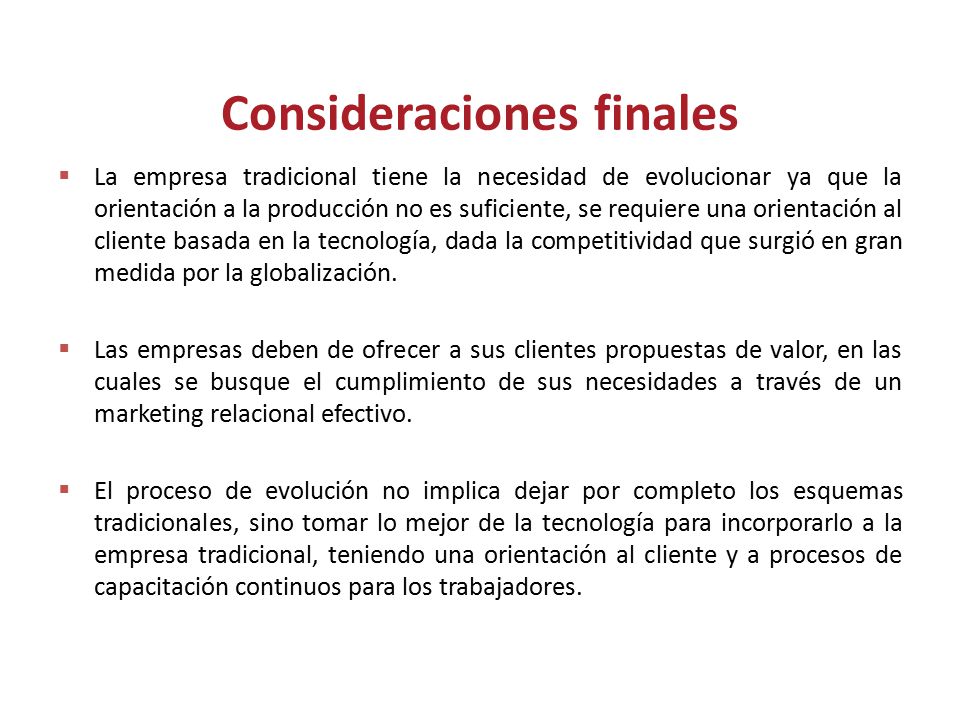 Consideraciones finales

▪ La empresa tradicional tiene la necesidad de evolucionar ya que la orientación a la producción no es suficiente, se requiere una orientación al cliente basada en la tecnología, dada la competitividad que surgió en gran medida por la globalización.

▪ Las empresas deben de ofrecer a sus clientes propuestas de valor, en las cuales se busque el cumplimiento de sus necesidades a través de un marketing relacional efectivo.

▪ El proceso de evolución no implica dejar por completo los esquemas tradicionales, sino tomar lo mejor de la tecnología para incorporarlo a la empresa tradicional, teniendo una orientación al cliente y a procesos de capacitación continuos para los trabajadores.